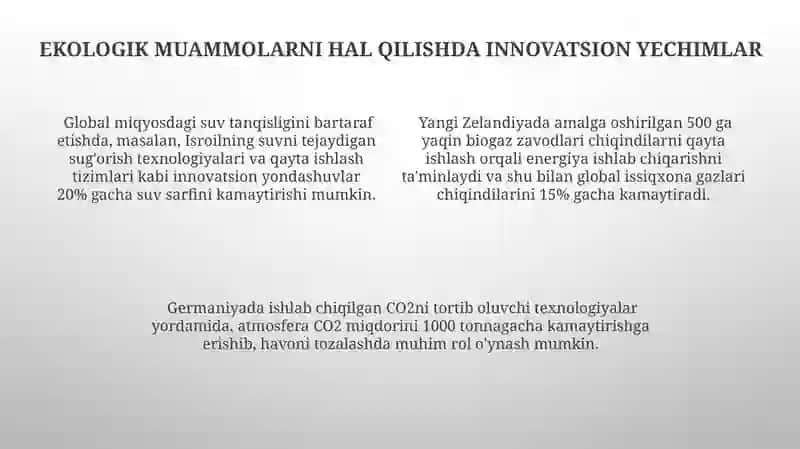 EKOLOGIK MUAMMOLARNI HAL QILISHDA INNOVATSION YECHIMLAR

Global miqyosdagi suv tanqisligini bartaraf etishda, masalan, Isroilning suvni tejaydigan sug'orish texnologiyalari va qayta ishlash tizimlari kabi innovatsion yondashuvlar 20% gacha suv sarfini kamaytirishi mumkin.

Yangi Zelandiyada amalga oshirilgan 500 ga yaqin biogaz zavodlari chiqindilarni qayta ishlash orqali energiya ishlab chiqarishni ta'minlaydi va shu bilan global issiqxona gazlari chiqindilarini 15% gacha kamaytiradi.

Germaniyada ishlab chiqilgan CO2ni tortib oluvchi texnologiyalar yordamida, atmosfera CO2 miqdorini 1000 tonnagacha kamaytirishga erishib, havoni tozalashda muhim rol o'ynash mumkin.